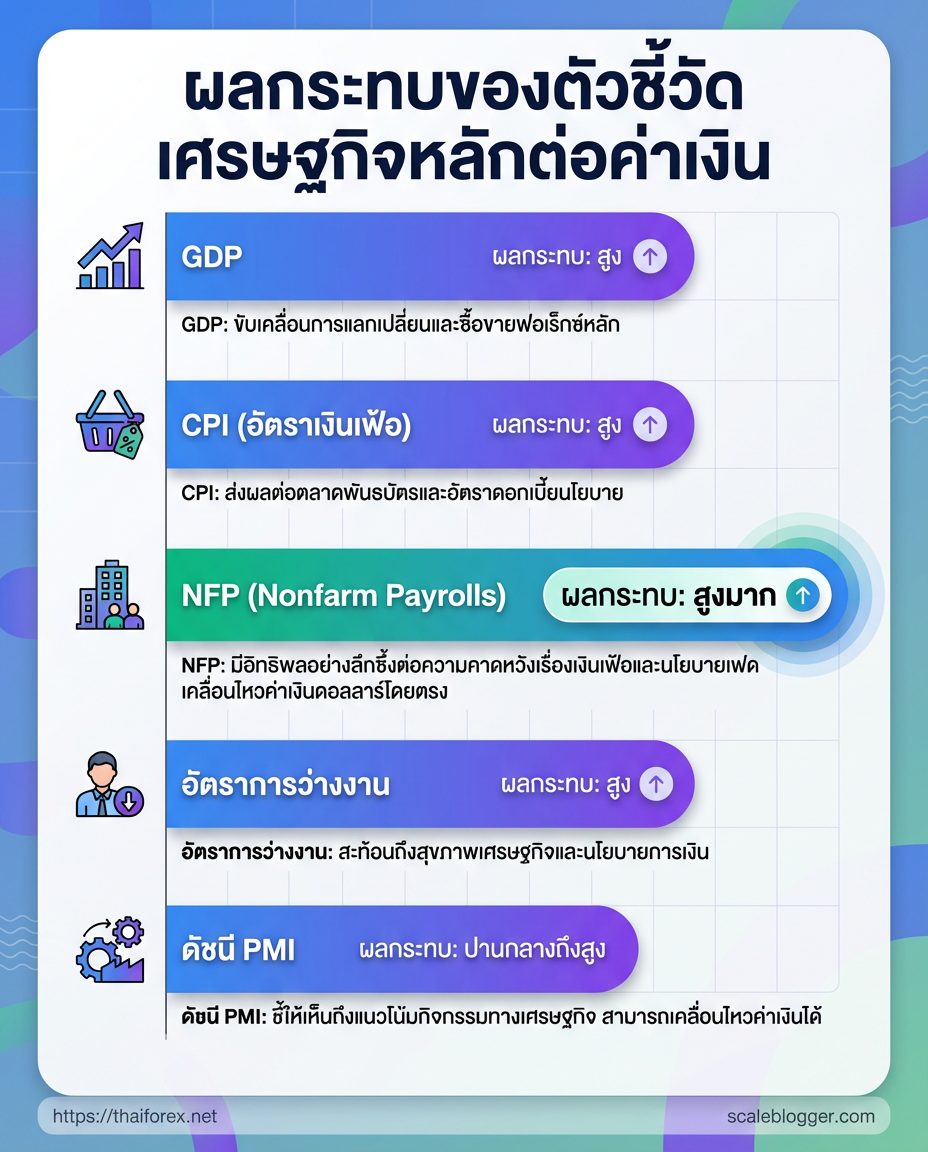 ผลกระทบของตัวชี้วัดเศรษฐกิจหลักต่อค่าเงิน

GDP ผลกระทบ: สูง

GDP: ขับเคลื่อนการแลกเปลี่ยนและซื้อขายฟอเร็กซ์หลัก

CPI (อัตราเงินเฟ้อ) ผลกระทบ: สูง

CPI: ส่งผลต่อตลาดพันธบัตรและอัตราดอกเบี้ยนโยบาย

NFP (Nonfarm Payrolls) ผลกระทบ: สูงมาก

NFP: มีอิทธิพลอย่างลึกซึ้งต่อความคาดหวังเรื่องเงินเฟ้อและนโยบายเฟด เคลื่อนไหวค่าเงินดอลลาร์โดยตรง

อัตราการว่างงาน ผลกระทบ: สูง

อัตราการว่างงาน: สะท้อนถึงสุขภาพเศรษฐกิจและนโยบายการเงิน

ดัชนี PMI ผลกระทบ: ปานกลางถึงสูง

ดัชนี PMI: ชี้ให้เห็นถึงแนวโน้มกิจกรรมทางเศรษฐกิจ สามารถเคลื่อนไหวค่าเงินได้

https://thaiforex.net

scaleblogger.com